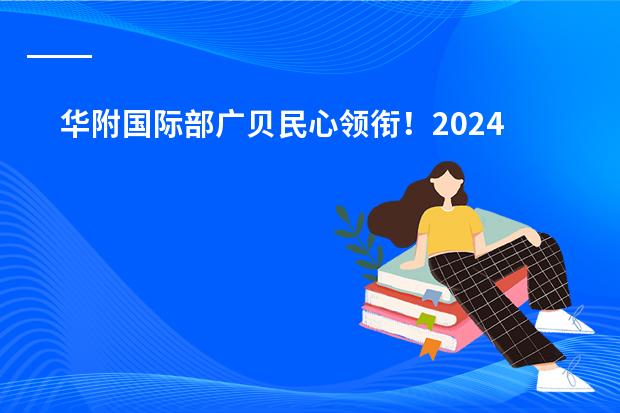 华附国际部广贝民心领衔！2024